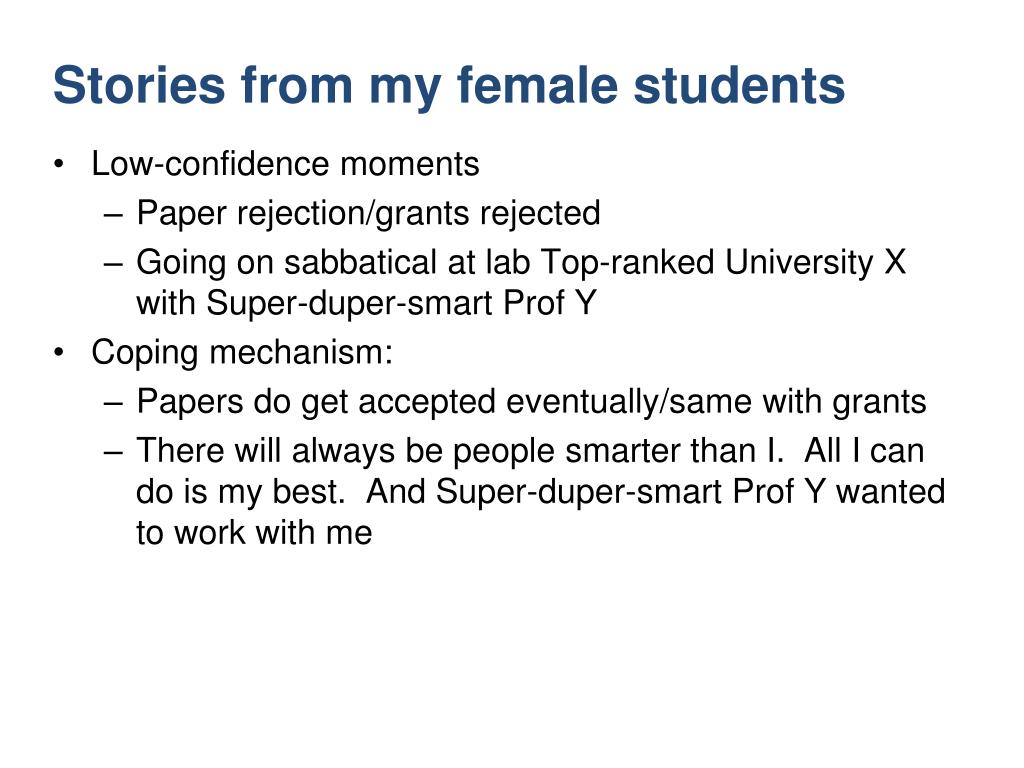 Stories from my female students

• Low-confidence moments
  – Paper rejection/grants rejected
  – Going on sabbatical at lab Top-ranked University X with Super-duper-smart Prof Y
• Coping mechanism:
  – Papers do get accepted eventually/same with grants
  – There will always be people smarter than I.  All I can do is my best.  And Super-duper-smart Prof Y wanted to work with me